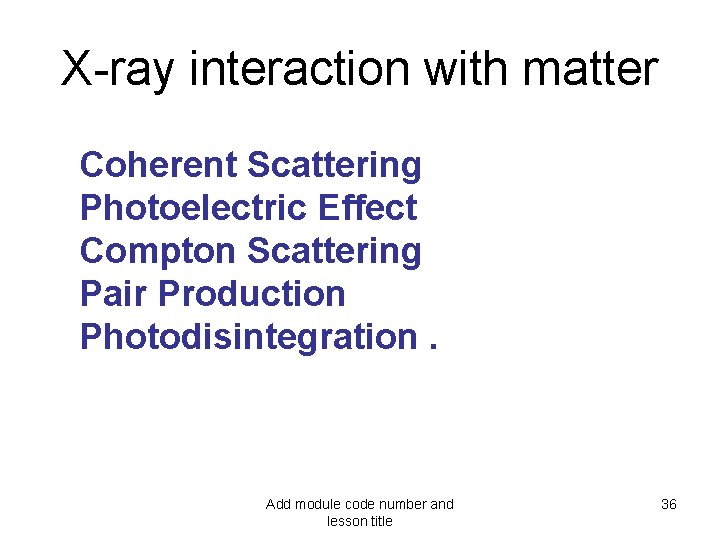 X-ray interaction with matter

Coherent Scattering
Photoelectric Effect
Compton Scattering
Pair Production
Photodisintegration .

Add module code number and lesson title

36